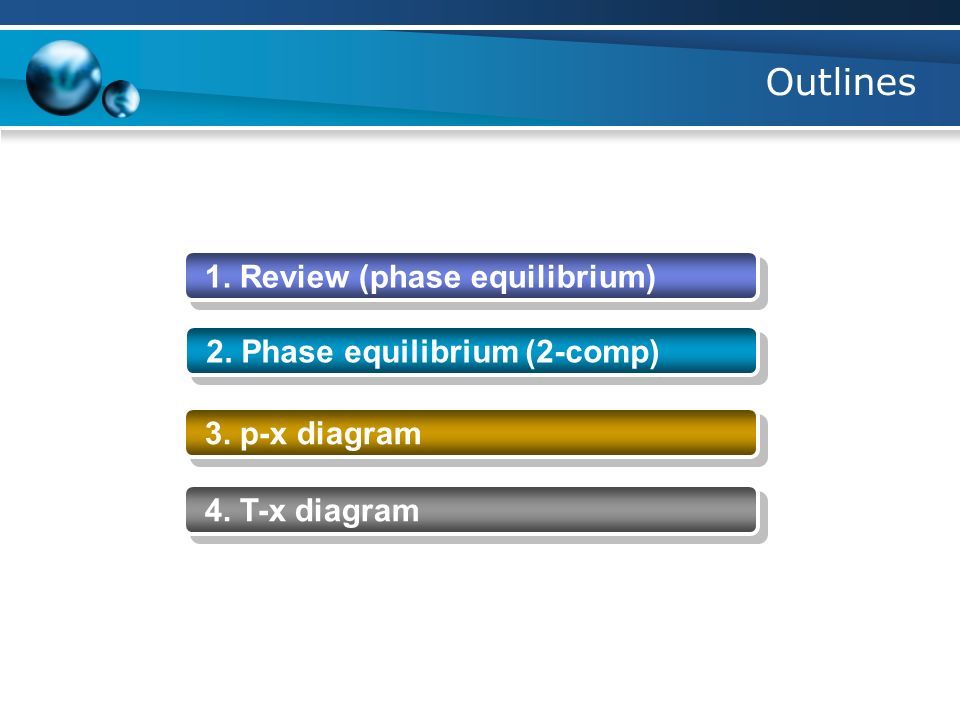 Outlines

1. Review (phase equilibrium)

2. Phase equilibrium (2-comp)

3. p-x diagram

4. T-x diagram